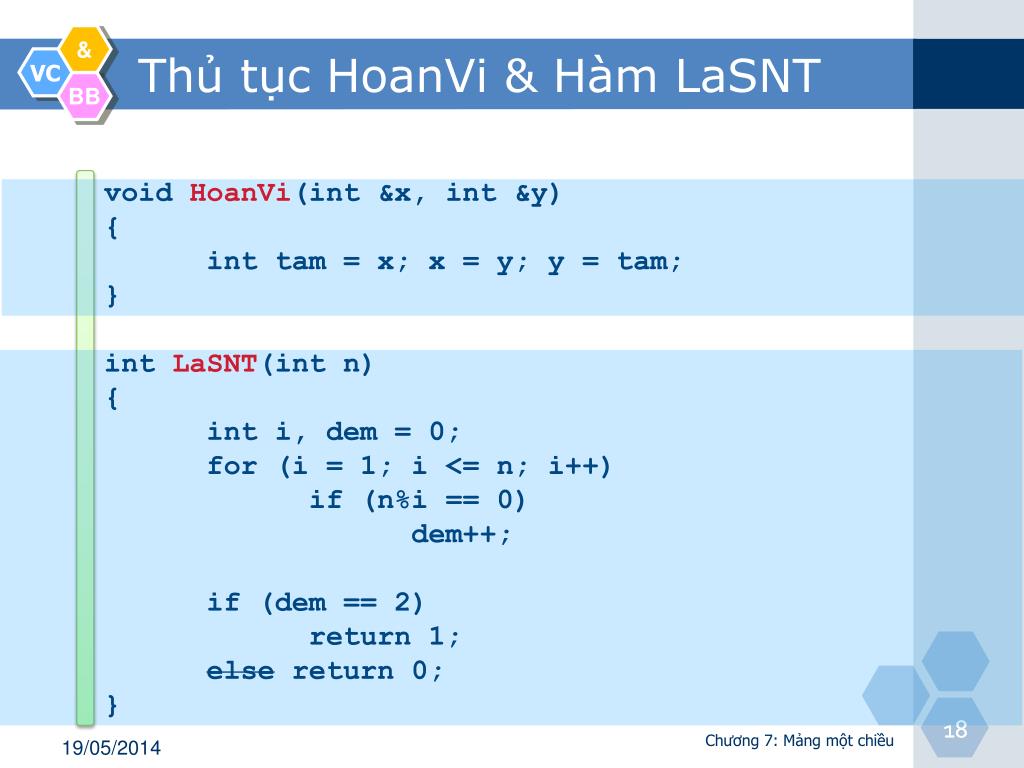 VC
&
BB

Thủ tục HoanVi & Hàm LaSNT

void HoanVi(int &x, int &y)
{
	int tam = x; x = y; y = tam;
}

int LaSNT(int n)
{
	int i, dem = 0;
	for (i = 1; i <= n; i++)
		if (n%i == 0)
			dem++;

	if (dem == 2)
		return 1;
	else return 0;
}

19/05/2014

Chương 7: Mảng một chiều

18